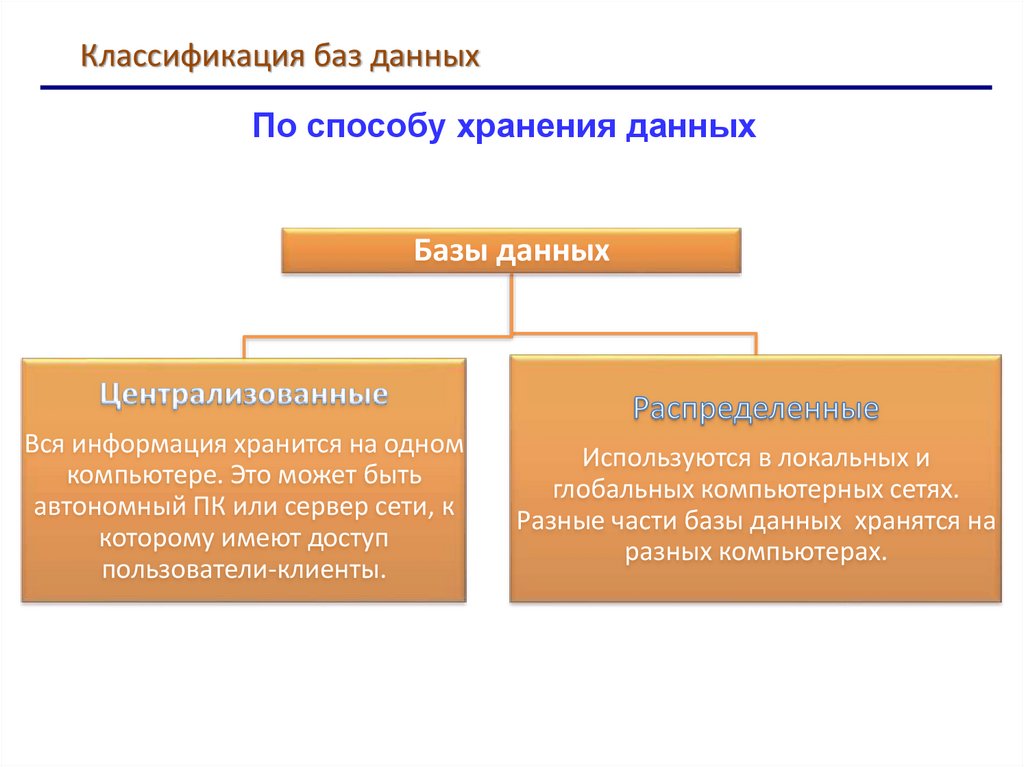 Классификация баз данных

По способу хранения данных

Базы данных

Централизованные

Вся информация хранится на одном компьютере. Это может быть автономный ПК или сервер сети, к которому имеют доступ пользователи-клиенты.

Распределенные

Используются в локальных и глобальных компьютерных сетях. Разные части базы данных хранятся на разных компьютерах.